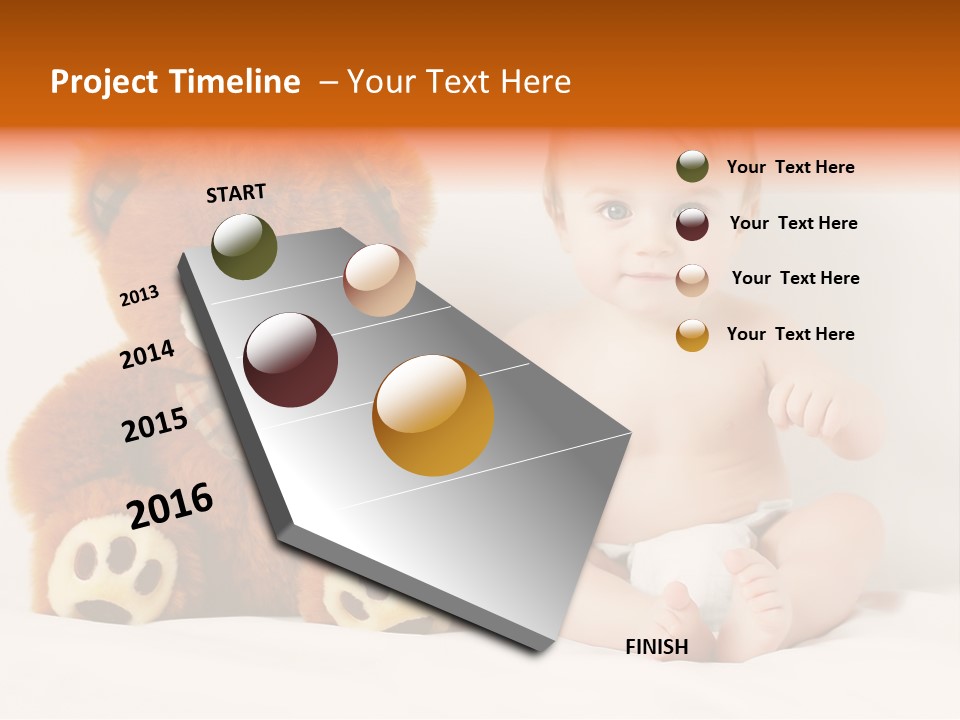 Project Timeline – Your Text Here

START

2013

2014

2015

2016

FINISH

Your Text Here

Your Text Here

Your Text Here

Your Text Here